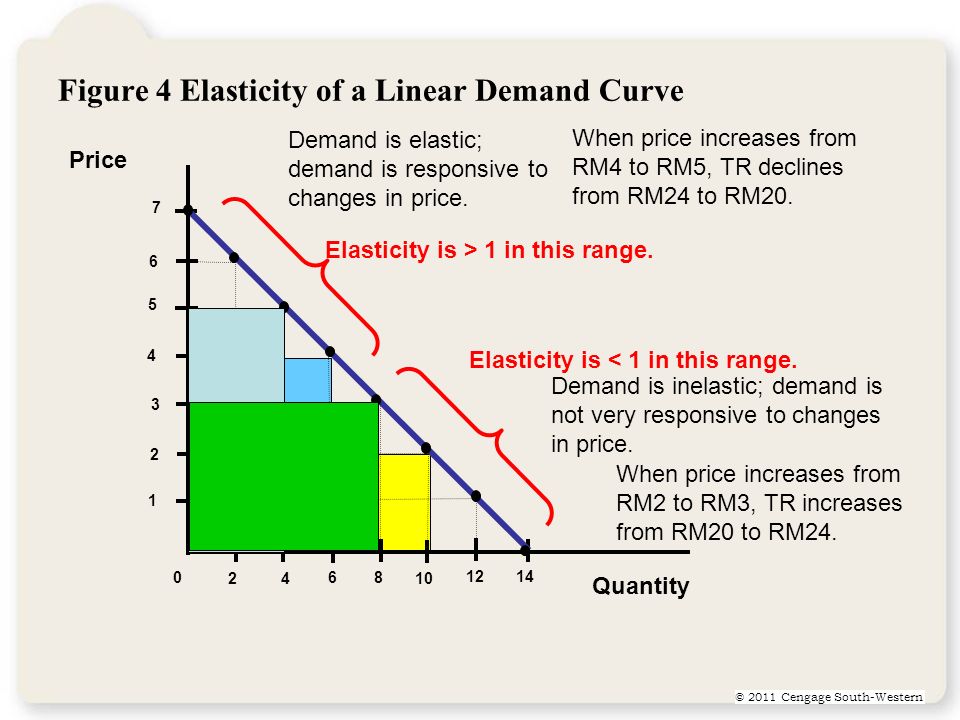 Figure 4 Elasticity of a Linear Demand Curve

Price

Demand is elastic; demand is responsive to changes in price.

When price increases from RM4 to RM5, TR declines from RM24 to RM20.

Elasticity is > 1 in this range.

Elasticity is < 1 in this range.

Demand is inelastic; demand is not very responsive to changes in price.

When price increases from RM2 to RM3, TR increases from RM20 to RM24.

7
6
5
4
3
2
1

0 2 4 6 8 10 12 14

Quantity

© 2011 Cengage South-Western